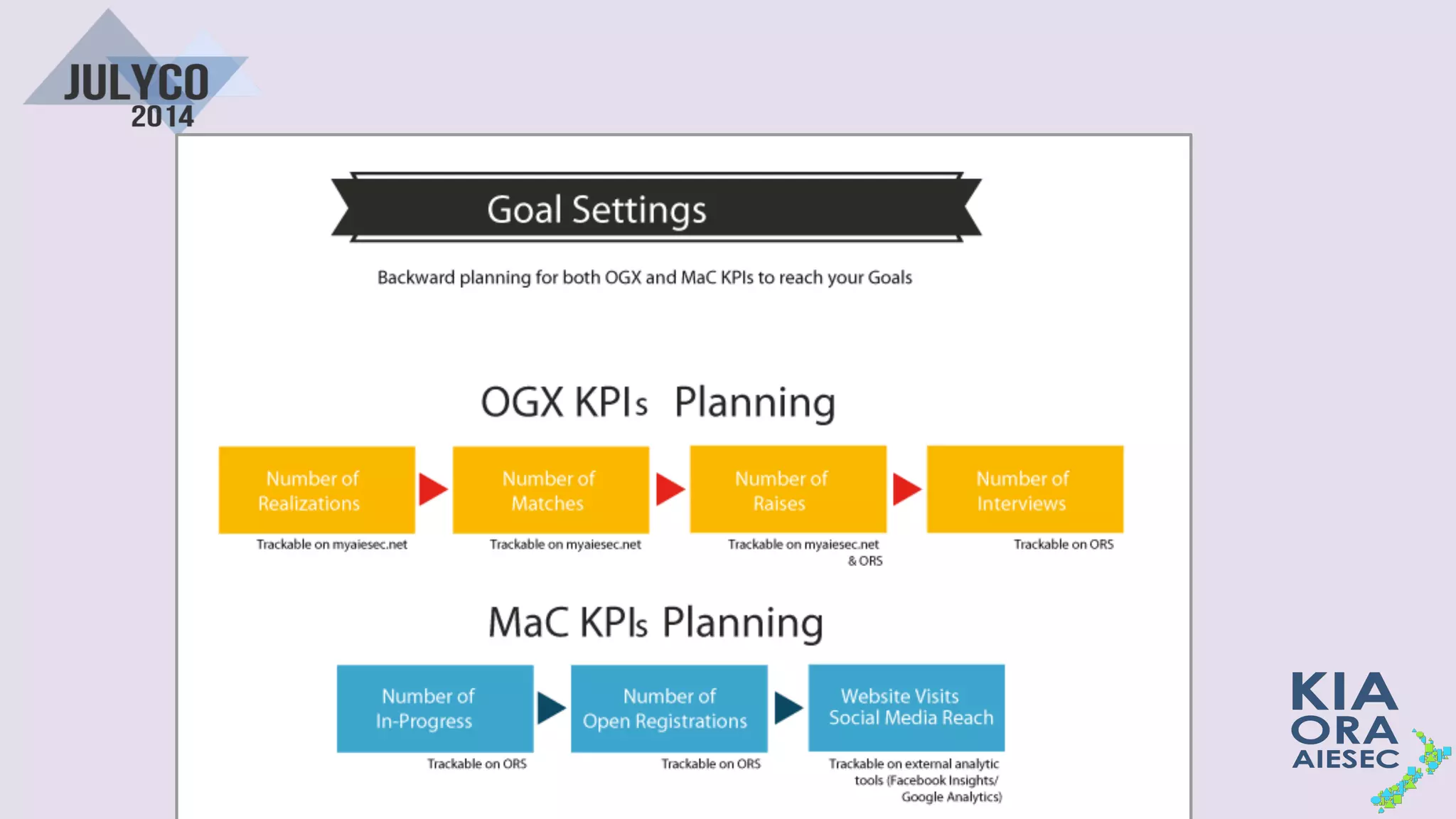 JULYCO
2014

Goal Settings

Backward planning for both OGX and MaC KPIs to reach your Goals

OGX KPIs Planning

Number of Realizations
Trackable on myaiesec.net

Number of Matches
Trackable on myaiesec.net

Number of Raises
Trackable on myaiesec.net & ORS

Number of Interviews
Trackable on ORS

MaC KPIs Planning

Number of In-Progress
Trackable on ORS

Number of Open Registrations
Trackable on ORS

Website Visits
Social Media Reach
Trackable on external analytic tools (Facebook Insights/ Google Analytics)

KIA
ORA
AIESEC